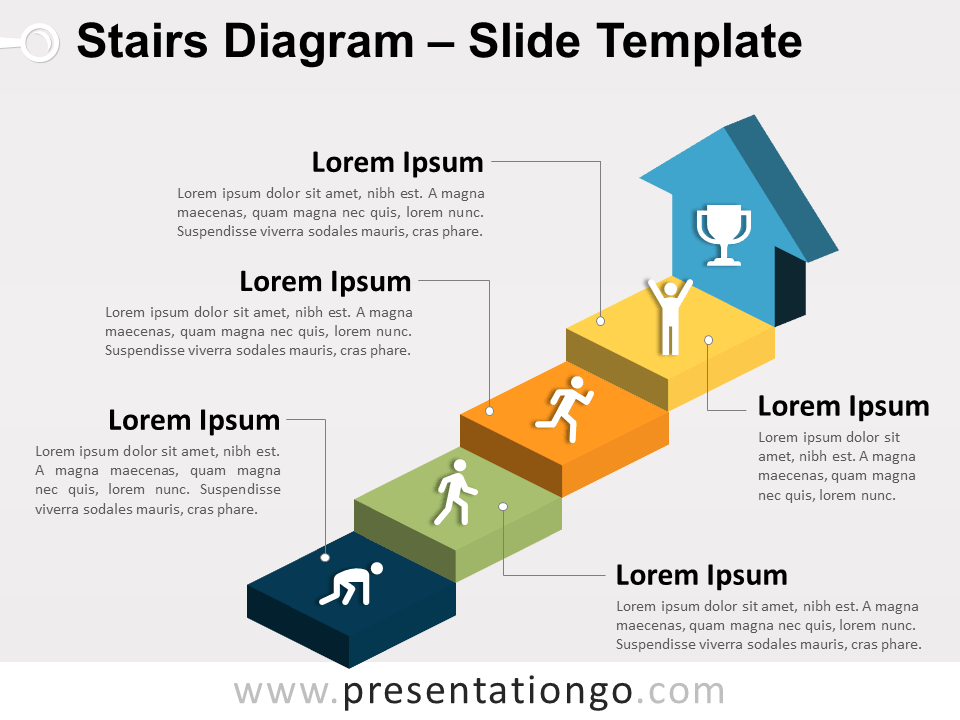 Stairs Diagram – Slide Template

Lorem Ipsum
Lorem ipsum dolor sit amet, nibh est. A magna maecenas, quam magna nec quis, lorem nunc. Suspendisse viverra sodales mauris, cras phare.

Lorem Ipsum
Lorem ipsum dolor sit amet, nibh est. A magna maecenas, quam magna nec quis, lorem nunc. Suspendisse viverra sodales mauris, cras phare.

Lorem Ipsum
Lorem ipsum dolor sit amet, nibh est. A magna maecenas, quam magna nec quis, lorem nunc. Suspendisse viverra sodales mauris, cras phare.

Lorem Ipsum
Lorem ipsum dolor sit amet, nibh est. A magna maecenas, quam magna nec quis, lorem nunc.

Lorem Ipsum
Lorem ipsum dolor sit amet, nibh est. A magna maecenas, quam magna nec quis, lorem nunc. Suspendisse viverra sodales mauris, cras phare.

www.presentationgo.com